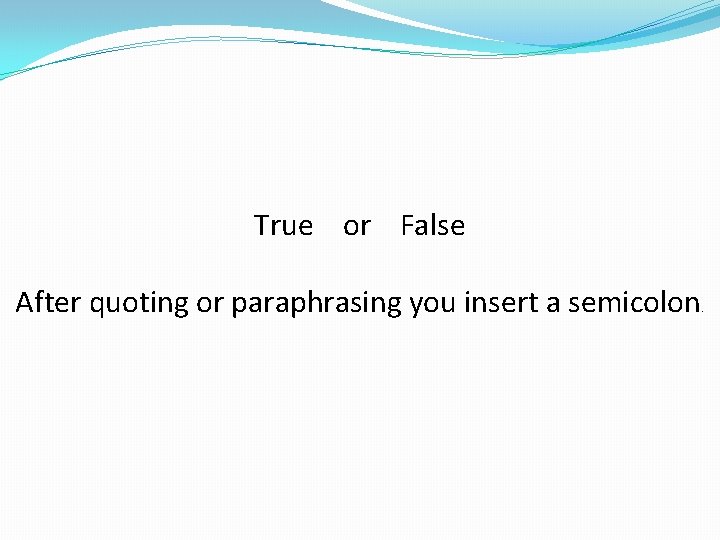 True or False

After quoting or paraphrasing you insert a semicolon.